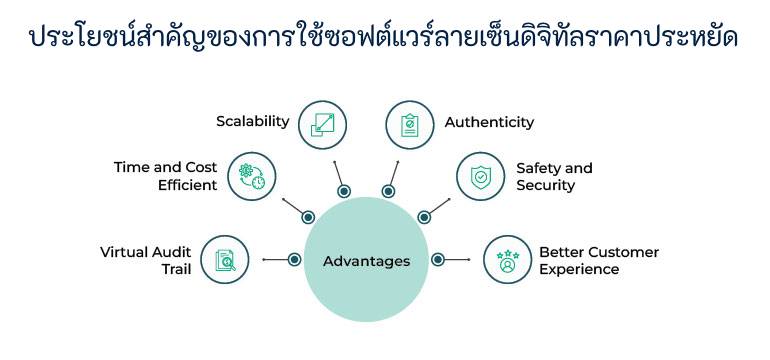 ประโยชน์สำคัญของการใช้ซอฟต์แวร์ลายเซ็นดิจิทัลราคาประหยัด

Scalability

Authenticity

Time and Cost Efficient

Safety and Security

Virtual Audit Trail

Advantages

Better Customer Experience